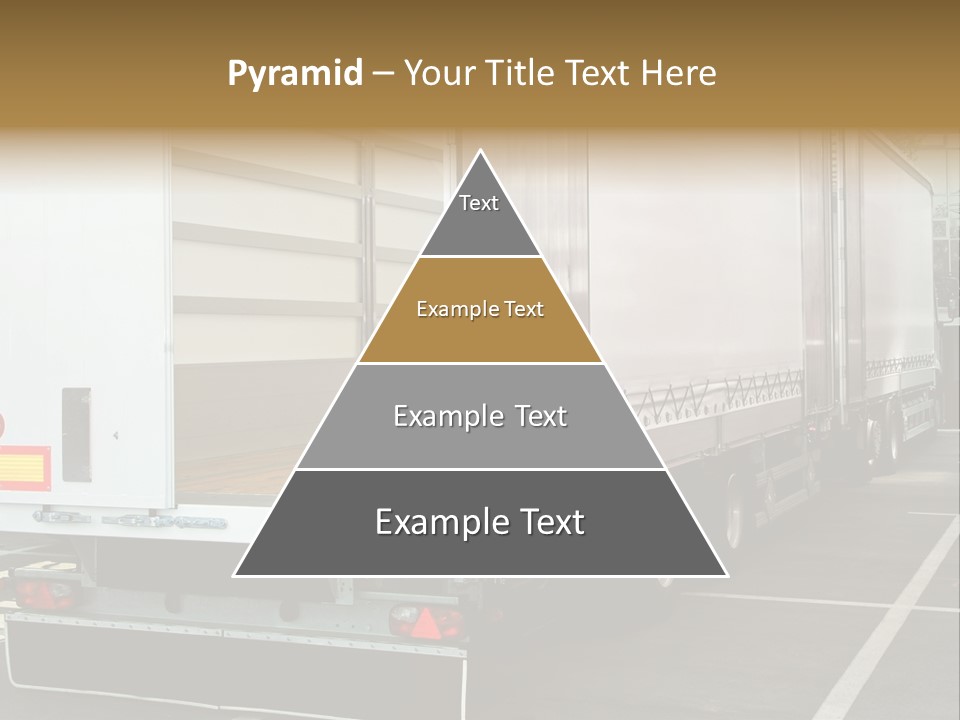 Pyramid – Your Title Text Here

Text

Example Text

Example Text

Example Text